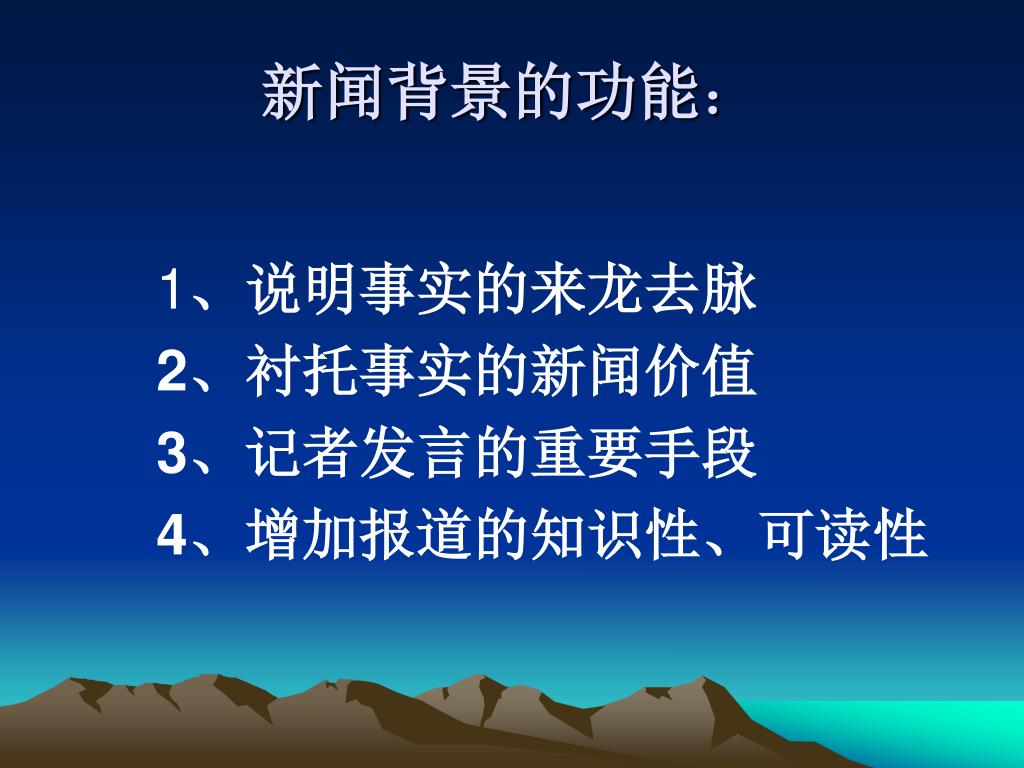 新闻背景的功能：

1、说明事实的来龙去脉
2、衬托事实的新闻价值
3、记者发言的重要手段
4、增加报道的知识性、可读性